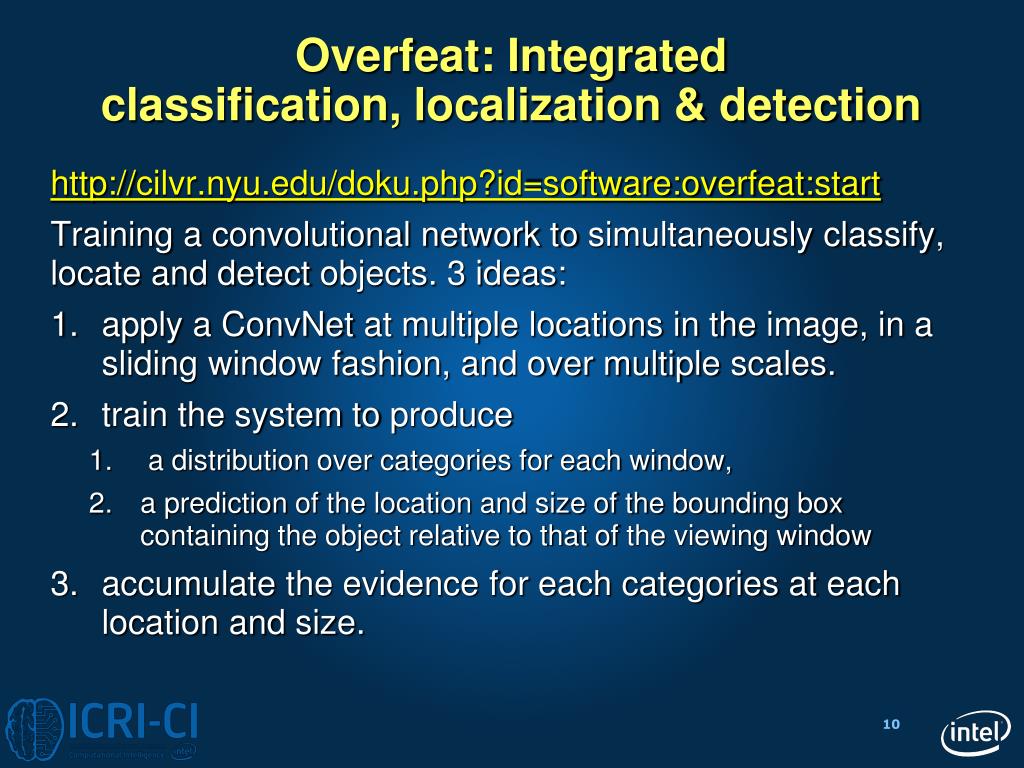 Overfeat: Integrated classification, localization & detection

http://cilvr.nyu.edu/doku.php?id=software:overfeat:start

Training a convolutional network to simultaneously classify, locate and detect objects. 3 ideas:

1. apply a ConvNet at multiple locations in the image, in a sliding window fashion, and over multiple scales.

2. train the system to produce

1. a distribution over categories for each window,

2. a prediction of the location and size of the bounding box containing the object relative to that of the viewing window

3. accumulate the evidence for each categories at each location and size.

ICRI-CI

Computational Intelligence intel

10

intel